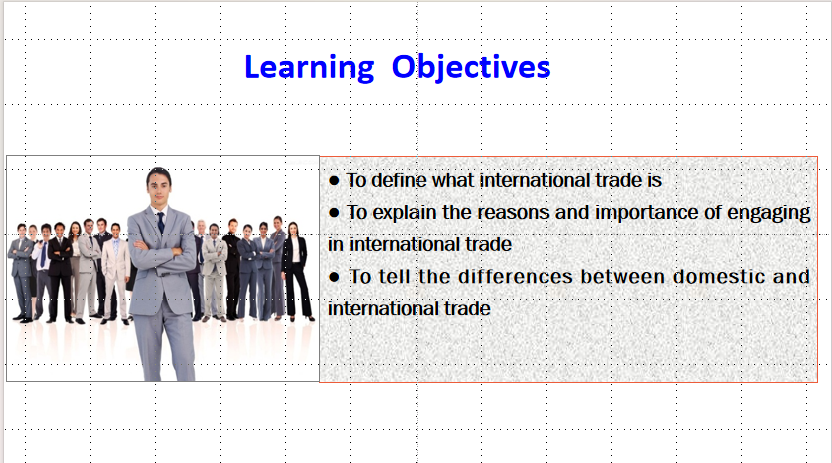 Learning Objectives

● To define what international trade is
● To explain the reasons and importance of engaging in international trade
● To tell the differences between domestic and international trade